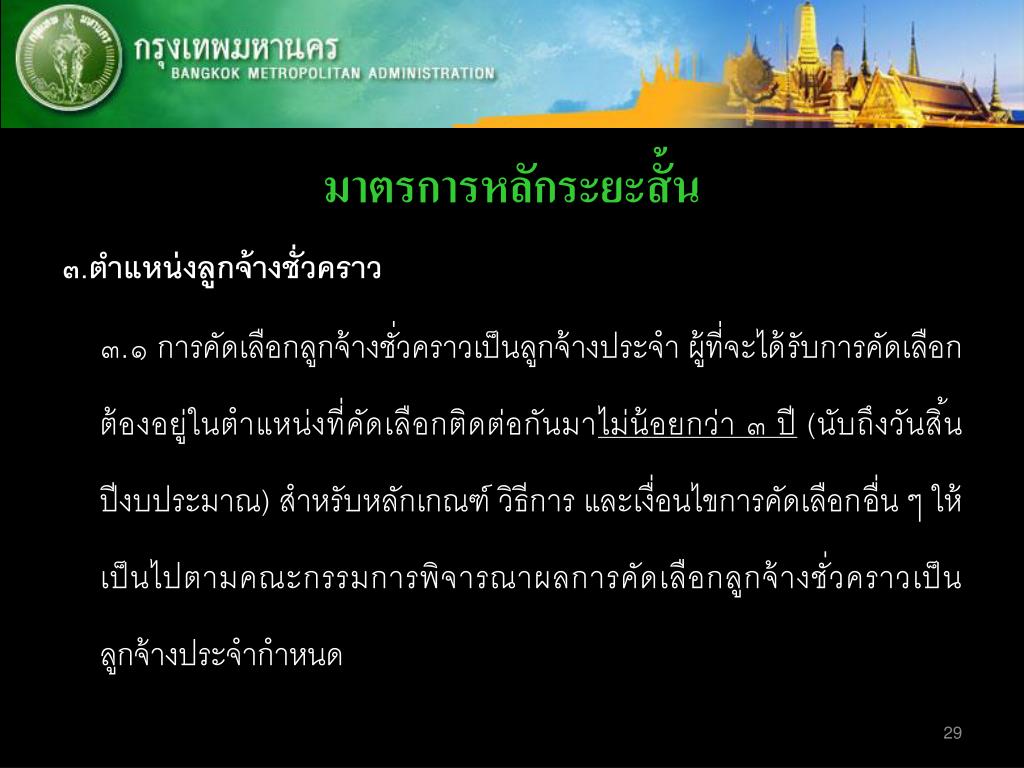 กรุงเทพมหานคร
BANGKOK METROPOLITAN ADMINISTRATION

มาตรการหลักระยะสั้น

๓.ตำแหน่งลูกจ้างชั่วคราว

๓.๑ การคัดเลือกลูกจ้างชั่วคราวเป็นลูกจ้างประจำ ผู้ที่จะได้รับการคัดเลือกต้องอยู่ในตำแหน่งที่คัดเลือกติดต่อกันมาไม่น้อยกว่า ๓ ปี (นับถึงวันสิ้นปีงบประมาณ) สำหรับหลักเกณฑ์ วิธีการ และเงื่อนไขการคัดเลือกอื่น ๆ ให้เป็นไปตามคณะกรรมการพิจารณาผลการคัดเลือกลูกจ้างชั่วคราวเป็นลูกจ้างประจำกำหนด

29